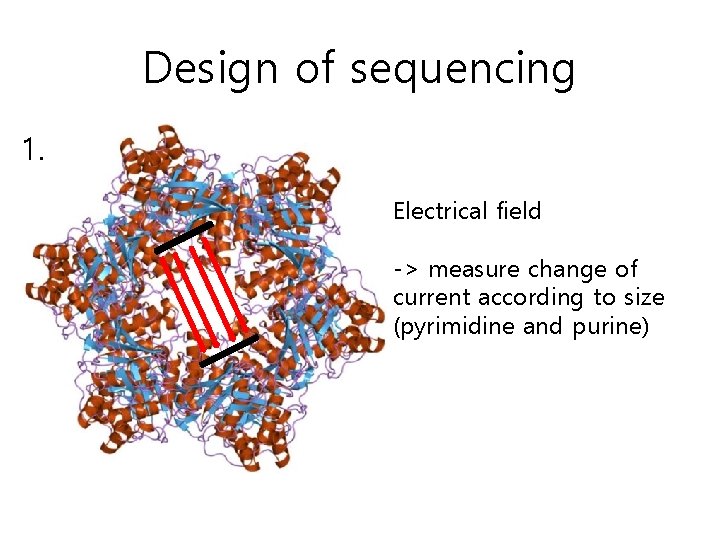 Design of sequencing

1.

Electrical field

-> measure change of current according to size (pyrimidine and purine)